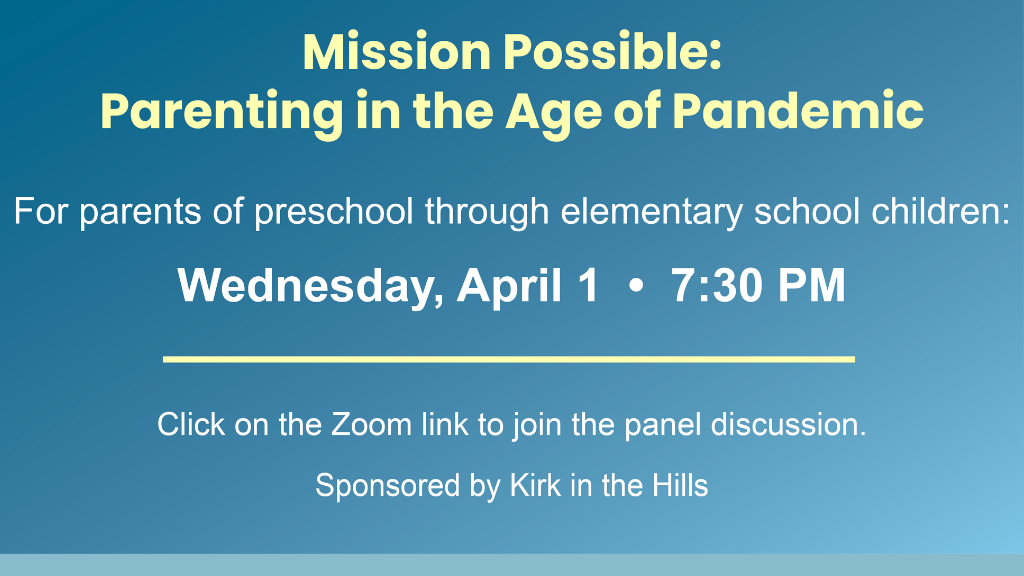 Mission Possible:
Parenting in the Age of Pandemic

For parents of preschool through elementary school children:

Wednesday, April 1 • 7:30 PM

Click on the Zoom link to join the panel discussion.

Sponsored by Kirk in the Hills